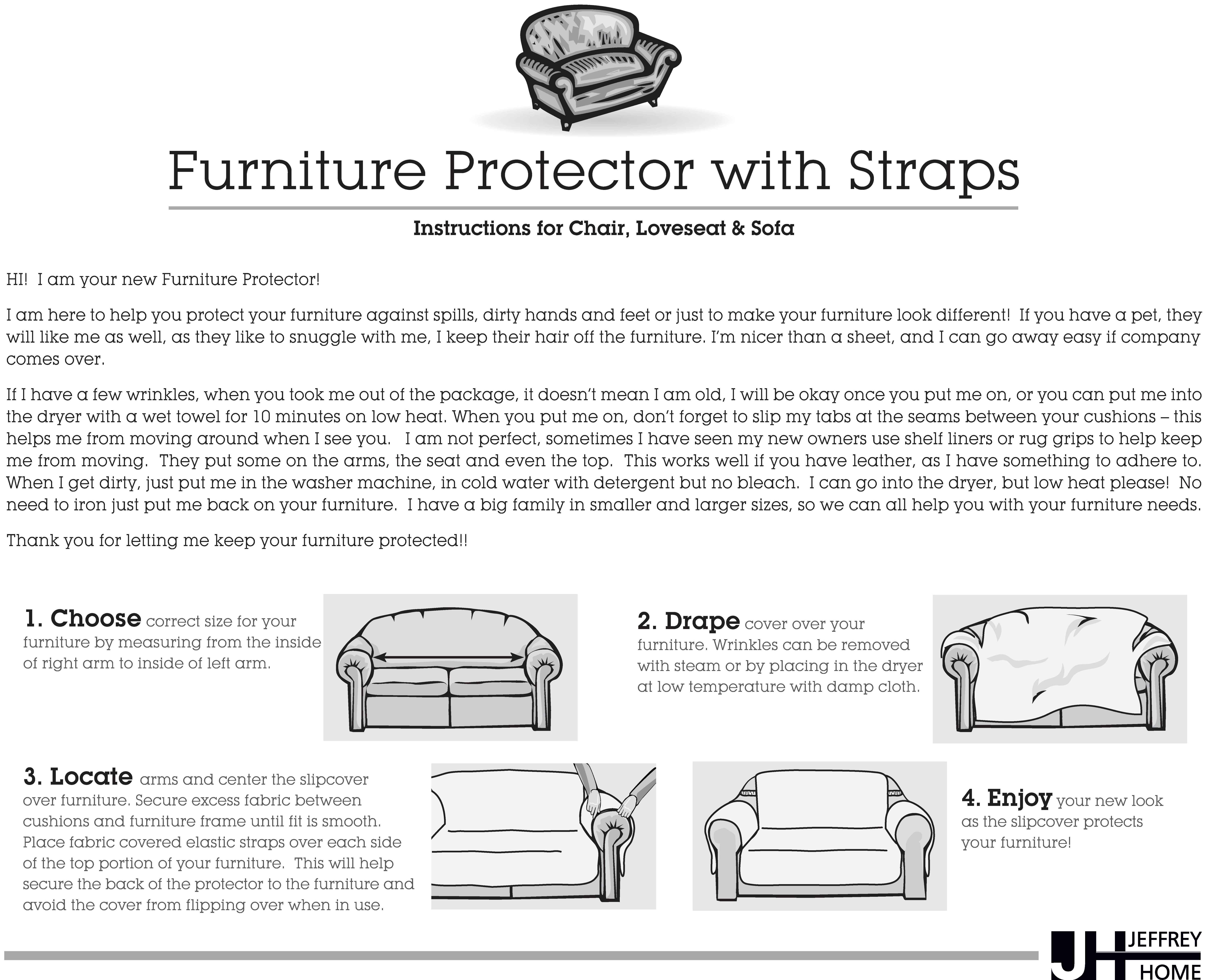 Furniture Protector with Straps

Instructions for Chair, Loveseat & Sofa

HI! I am your new Furniture Protector!

I am here to help you protect your furniture against spills, dirty hands and feet or just to make your furniture look different! If you have a pet, they will like me as well, as they like to snuggle with me, I keep their hair off the furniture. I'm nicer than a sheet, and I can go away easy if company comes over.

If I have a few wrinkles, when you took me out of the package, it doesn't mean I am old, I will be okay once you put me on, or you can put me into the dryer with a wet towel for 10 minutes on low heat. When you put me on, don't forget to slip my tabs at the seams between your cushions – this helps me from moving around when I see you. I am not perfect, sometimes I have seen my new owners use shelf liners or rug grips to help keep me from moving. They put some on the arms, the seat and even the top. This works well if you have leather, as I have something to adhere to. When I get dirty, just put me in the washer machine, in cold water with detergent but no bleach. I can go into the dryer, but low heat please! No need to iron just put me back on your furniture. I have a big family in smaller and larger sizes, so we can all help you with your furniture needs.

Thank you for letting me keep your furniture protected!!

1. Choose correct size for your furniture by measuring from the inside of right arm to inside of left arm.

2. Drape cover over your furniture. Wrinkles can be removed with steam or by placing in the dryer at low temperature with damp cloth.

3. Locate arms and center the slipcover over furniture. Secure excess fabric between cushions and furniture frame until fit is smooth. Place fabric covered elastic straps over each side of the top portion of your furniture. This will help secure the back of the protector to the furniture and avoid the cover from flipping over when in use.

4. Enjoy your new look as the slipcover protects your furniture!

JH JEFFREY HOME